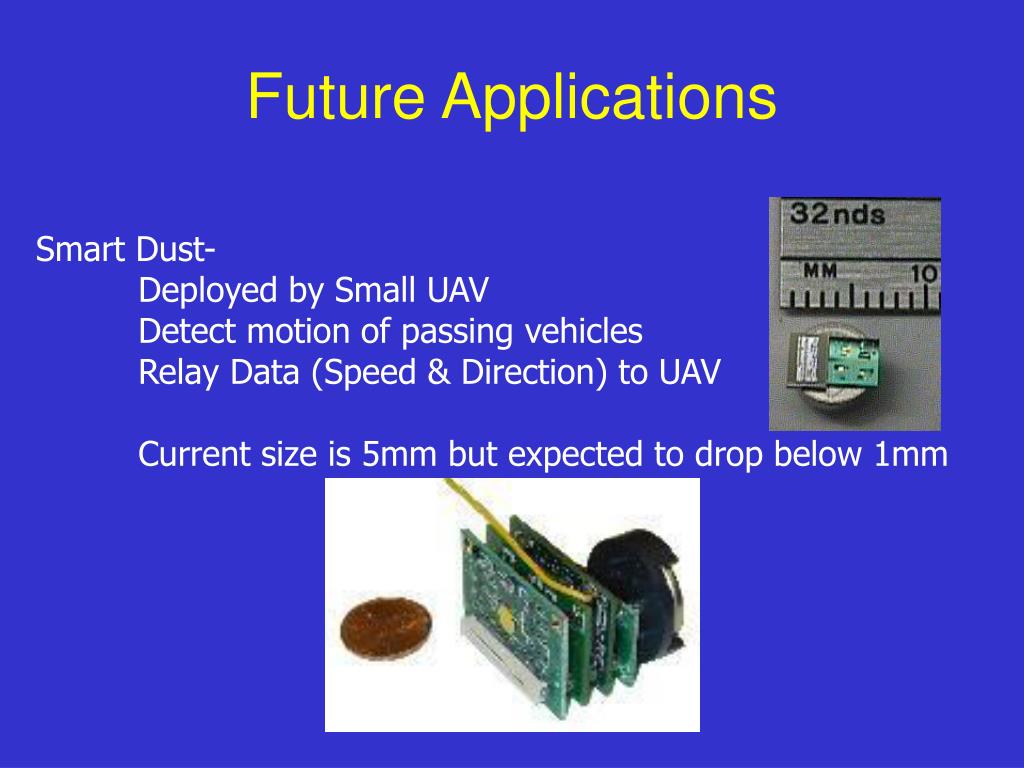 Future Applications

Smart Dust-
Deployed by Small UAV
Detect motion of passing vehicles
Relay Data (Speed & Direction) to UAV

Current size is 5mm but expected to drop below 1mm

32nds
MM
10